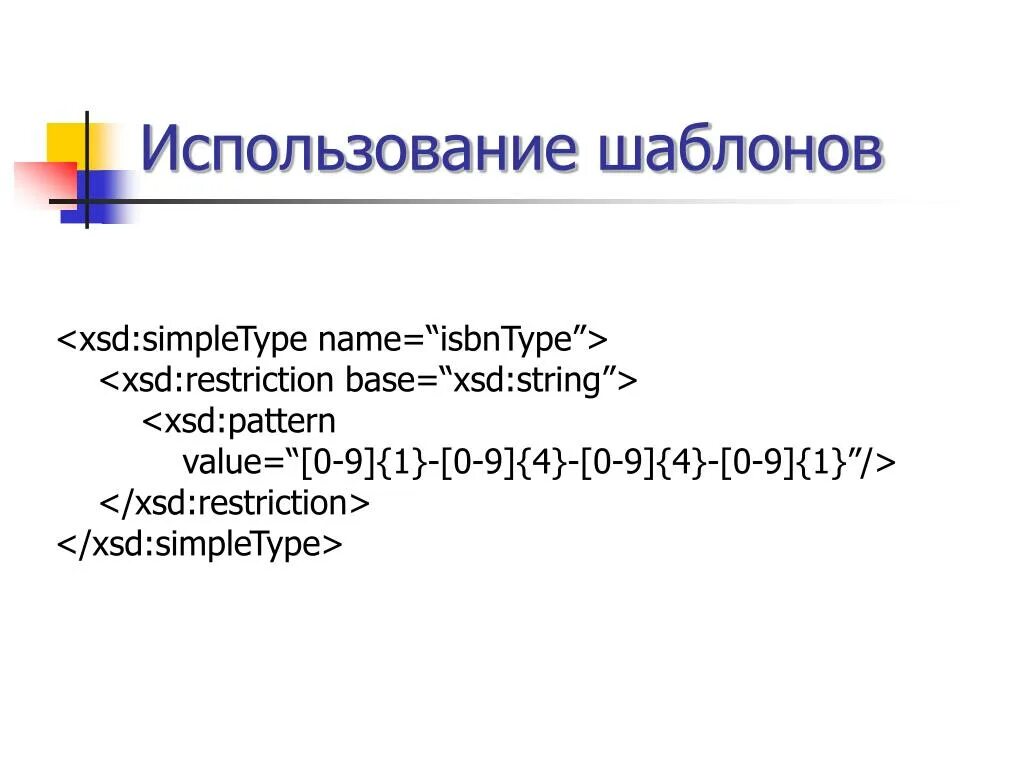 Использование шаблонов

<xsd:simpleType name=“isbnType”>
<xsd:restriction base=“xsd:string”>
<xsd:pattern
value=“[0-9]{1}-[0-9]{4}-[0-9]{4}-[0-9]{1}”/>
</xsd:restriction>
</xsd:simpleType>